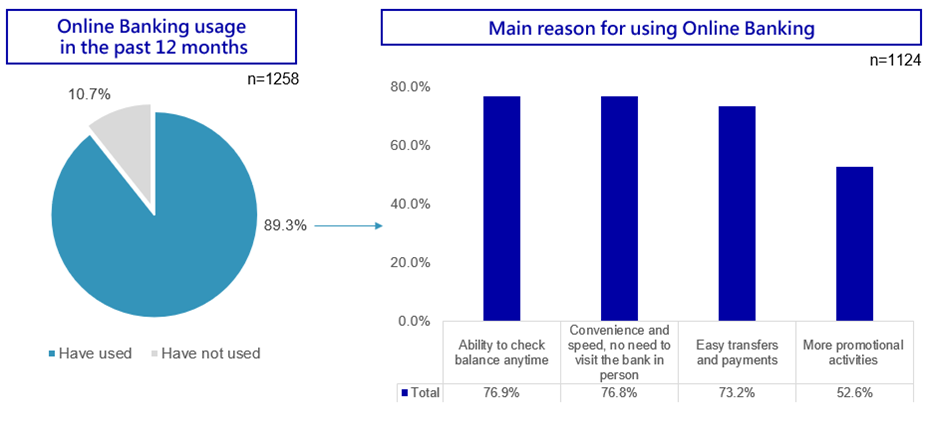 Online Banking usage in the past 12 months

n=1258

10.7%

89.3%

Have used  Have not used

Main reason for using Online Banking

n=1124

80.0%
60.0%
40.0%
20.0%
0.0%

| | Ability to check balance anytime | Convenience and speed, no need to visit the bank in person | Easy transfers and payments | More promotional activities |
|---|---|---|---|---|
| Total | 76.9% | 76.8% | 73.2% | 52.6% |